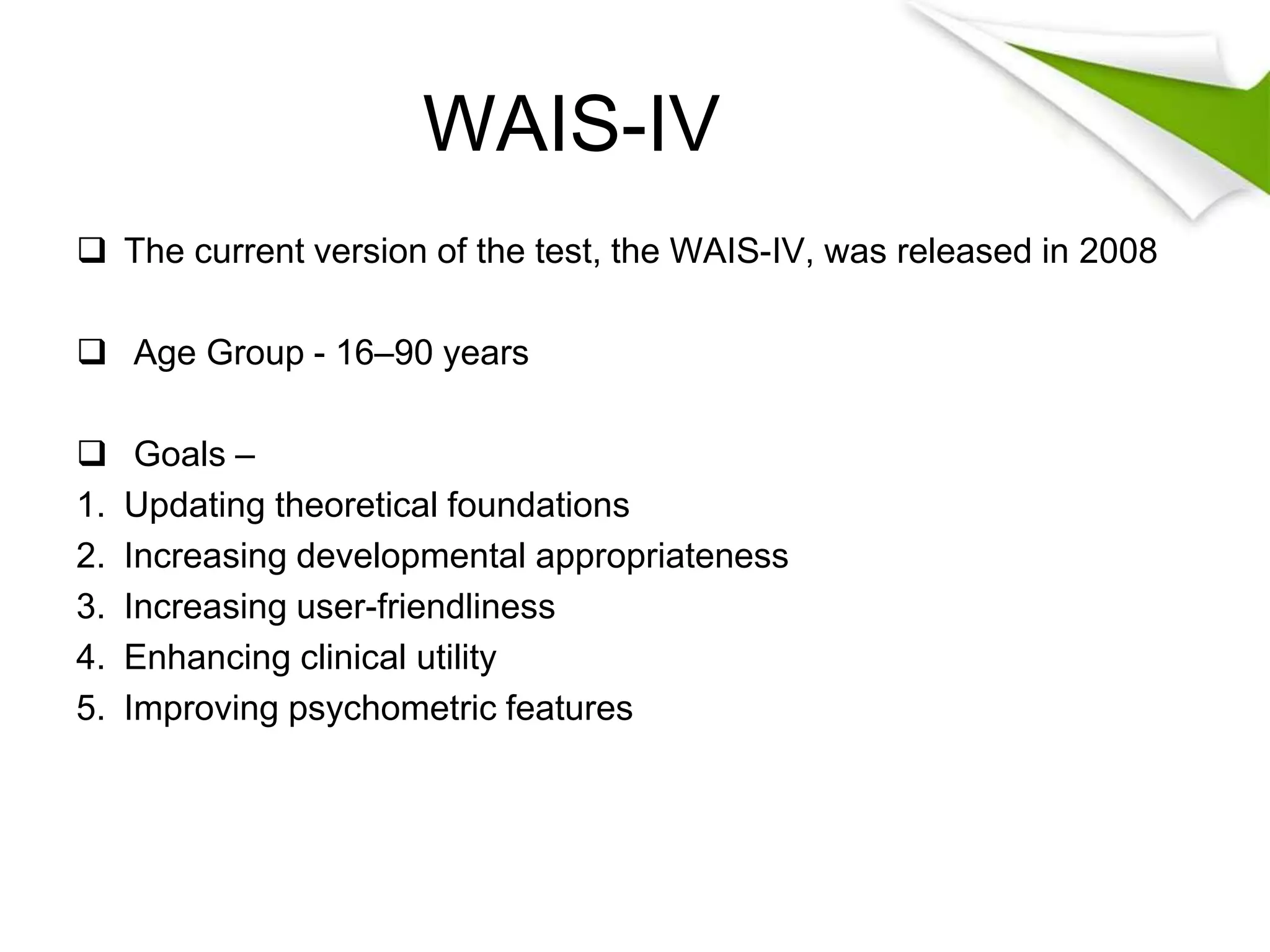 WAIS-IV

❑ The current version of the test, the WAIS-IV, was released in 2008

❑ Age Group - 16–90 years

❑ Goals –
1. Updating theoretical foundations
2. Increasing developmental appropriateness
3. Increasing user-friendliness
4. Enhancing clinical utility
5. Improving psychometric features